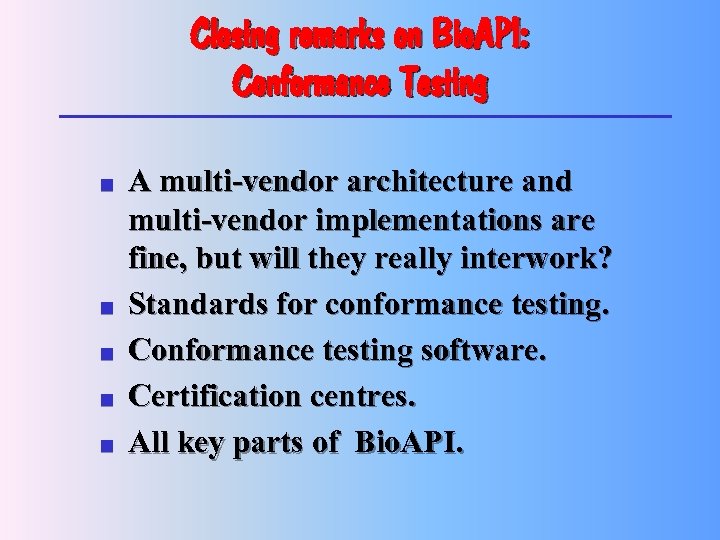 Closing remarks on BioAPI:
Conformance Testing

■ A multi-vendor architecture and multi-vendor implementations are fine, but will they really interwork?
■ Standards for conformance testing.
■ Conformance testing software.
■ Certification centres.
■ All key parts of BioAPI.